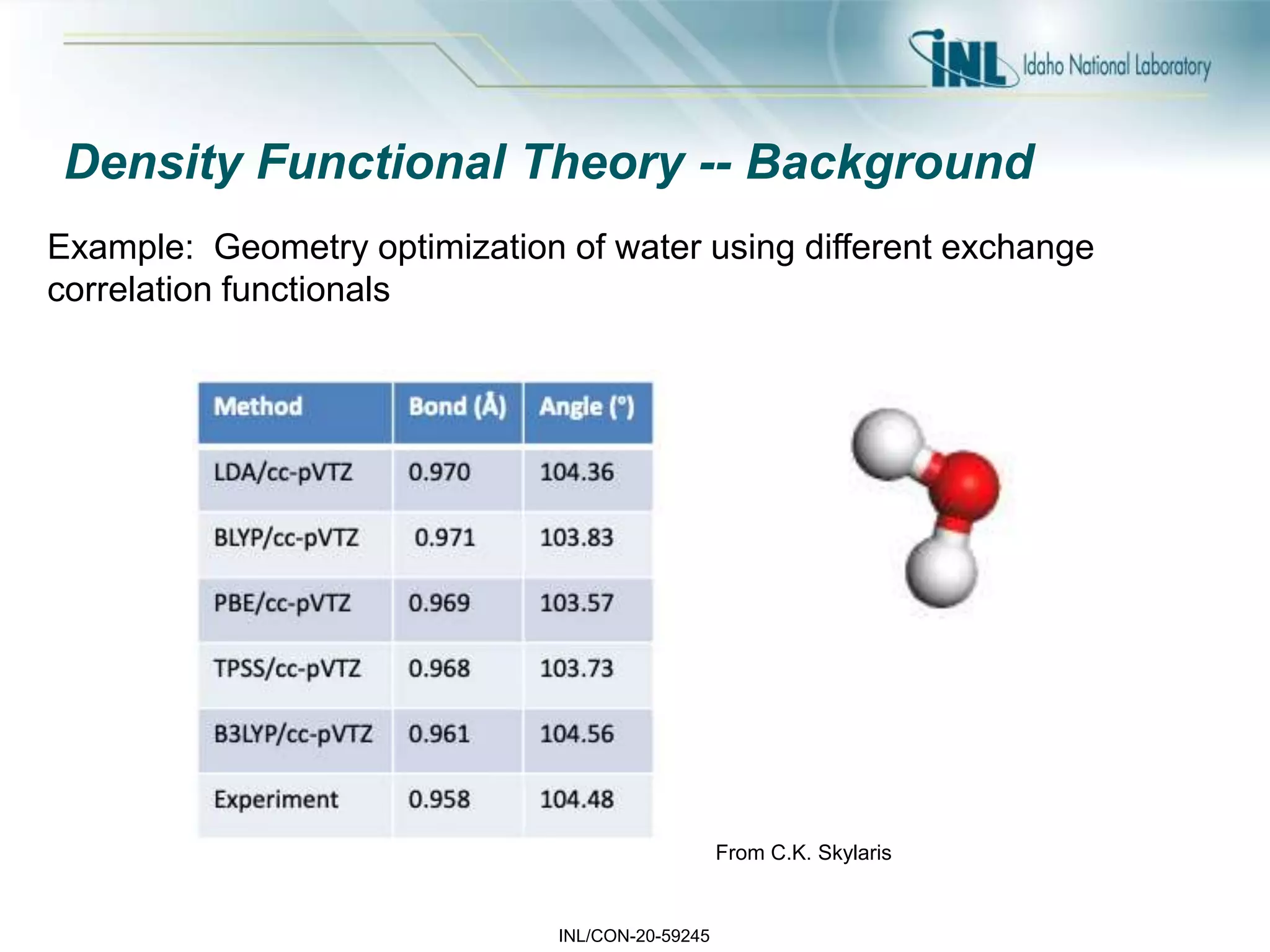 INL Idaho National Laboratory

Density Functional Theory -- Background

Example: Geometry optimization of water using different exchange correlation functionals

| Method | Bond (Å) | Angle (°) |
|---|---|---|
| LDA/cc-pVTZ | 0.970 | 104.36 |
| BLYP/cc-pVTZ | 0.971 | 103.83 |
| PBE/cc-pVTZ | 0.969 | 103.57 |
| TPSS/cc-pVTZ | 0.968 | 103.73 |
| B3LYP/cc-pVTZ | 0.961 | 104.56 |
| Experiment | 0.958 | 104.48 |

From C.K. Skylaris

INL/CON-20-59245